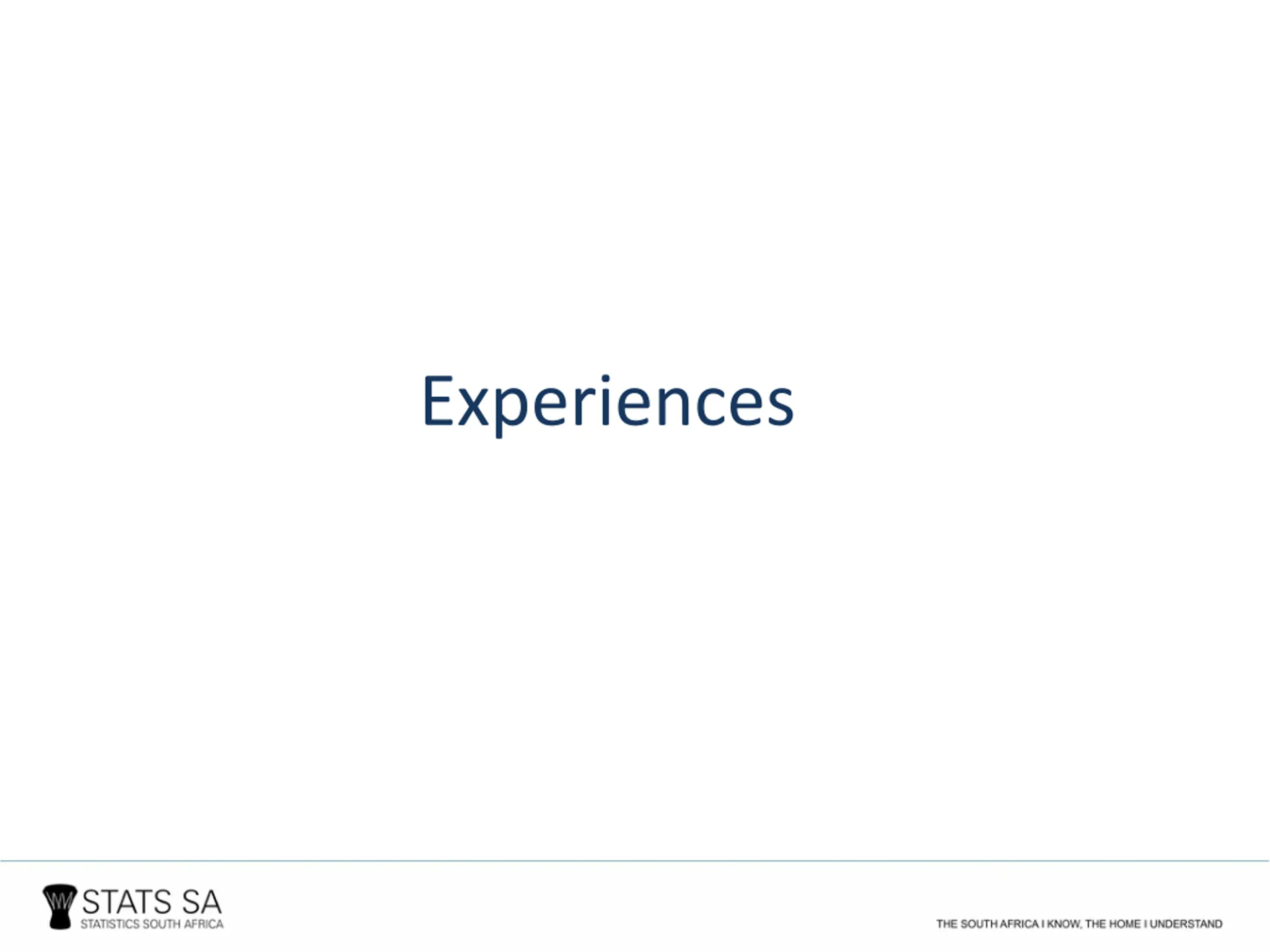 Experiences

STATS SA
STATISTICS SOUTH AFRICA

THE SOUTH AFRICA I KNOW, THE HOME I UNDERSTAND